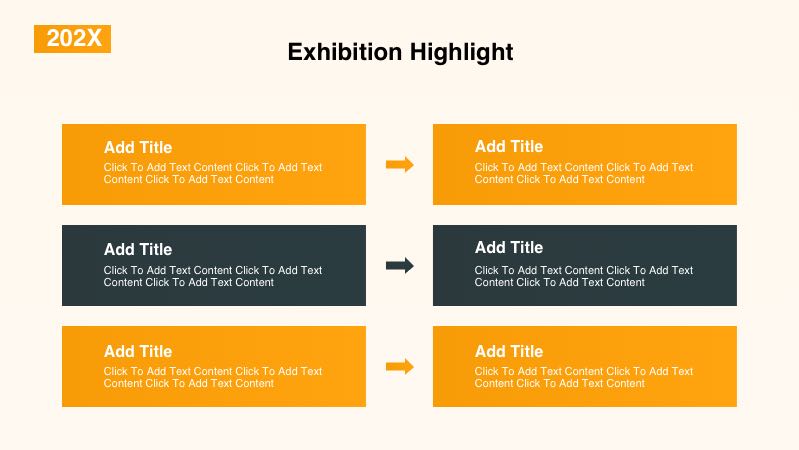 202X

Exhibition Highlight

Add Title
Click To Add Text Content Click To Add Text Content Click To Add Text Content

Add Title
Click To Add Text Content Click To Add Text Content Click To Add Text Content

Add Title
Click To Add Text Content Click To Add Text Content Click To Add Text Content

Add Title
Click To Add Text Content Click To Add Text Content Click To Add Text Content

Add Title
Click To Add Text Content Click To Add Text Content Click To Add Text Content

Add Title
Click To Add Text Content Click To Add Text Content Click To Add Text Content